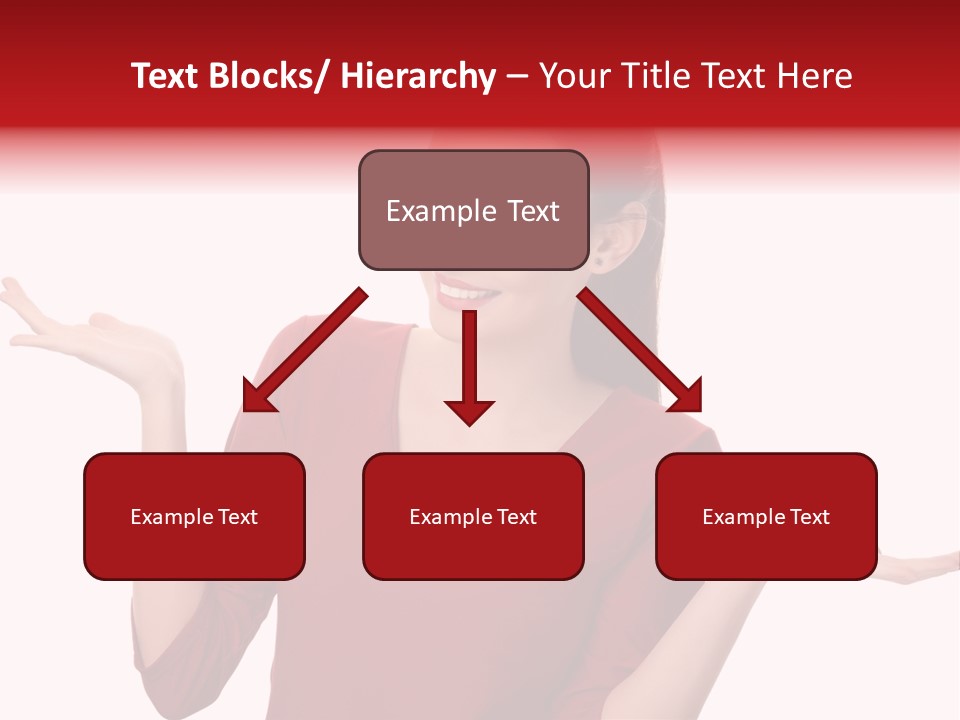 Text Blocks/ Hierarchy – Your Title Text Here

Example Text

Example Text

Example Text

Example Text